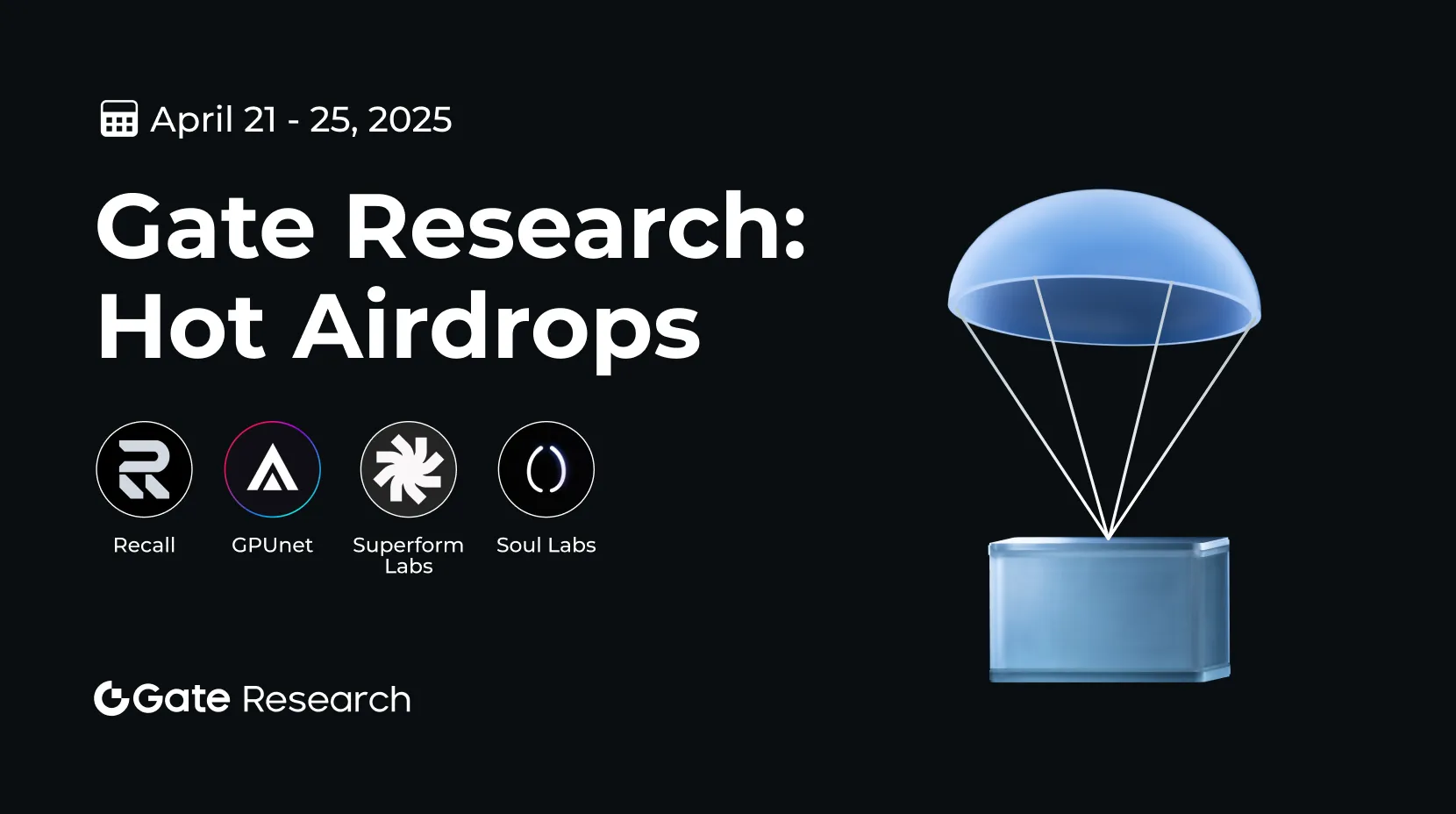 April 21 - 25, 2025

Gate Research: Hot Airdrops

Recall

GPUnet

Superform Labs

Soul Labs

Gate Research